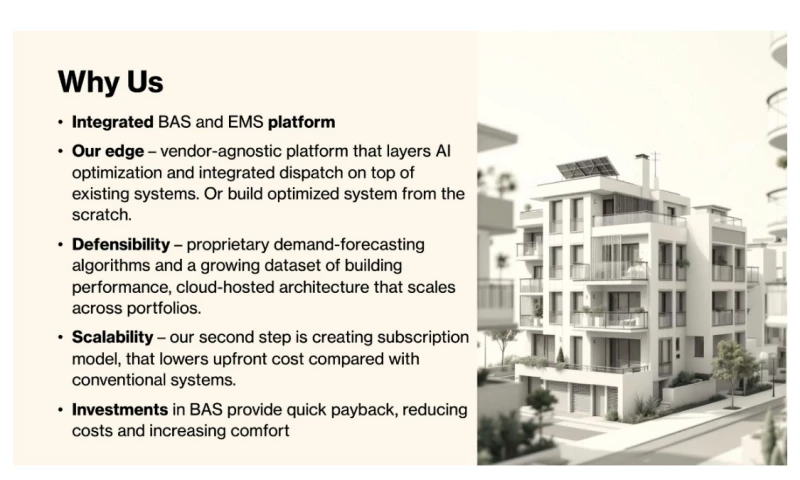 Why Us

• Integrated BAS and EMS platform

• Our edge – vendor-agnostic platform that layers AI optimization and integrated dispatch on top of existing systems. Or build optimized system from the scratch.

• Defensibility – proprietary demand-forecasting algorithms and a growing dataset of building performance, cloud-hosted architecture that scales across portfolios.

• Scalability – our second step is creating subscription model, that lowers upfront cost compared with conventional systems.

• Investments in BAS provide quick payback, reducing costs and increasing comfort